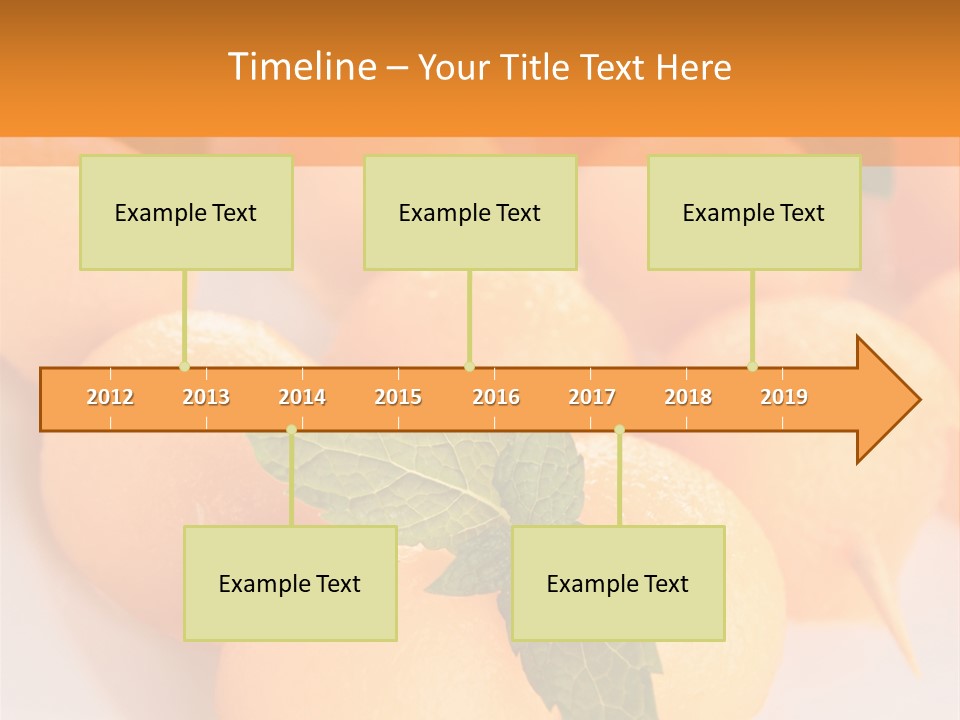 Timeline – Your Title Text Here

Example Text

Example Text

Example Text

2012 2013 2014 2015 2016 2017 2018 2019

Example Text

Example Text